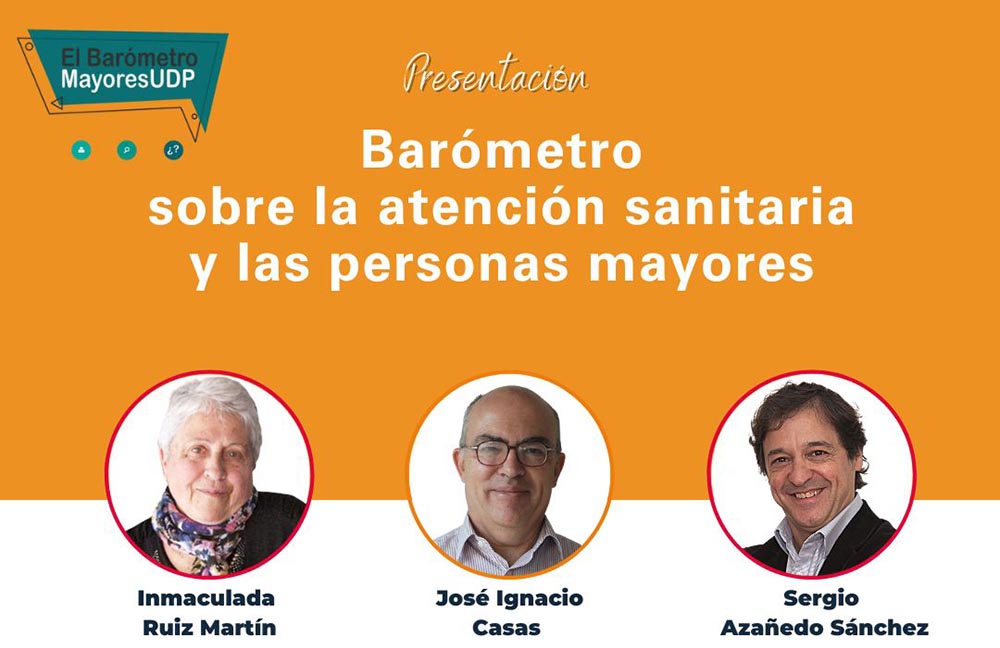 El Barómetro
MayoresUDP

¿?

Presentación

Barómetro sobre la atención sanitaria y las personas mayores

Inmaculada Ruiz Martín

José Ignacio Casas

Sergio Azañedo Sánchez